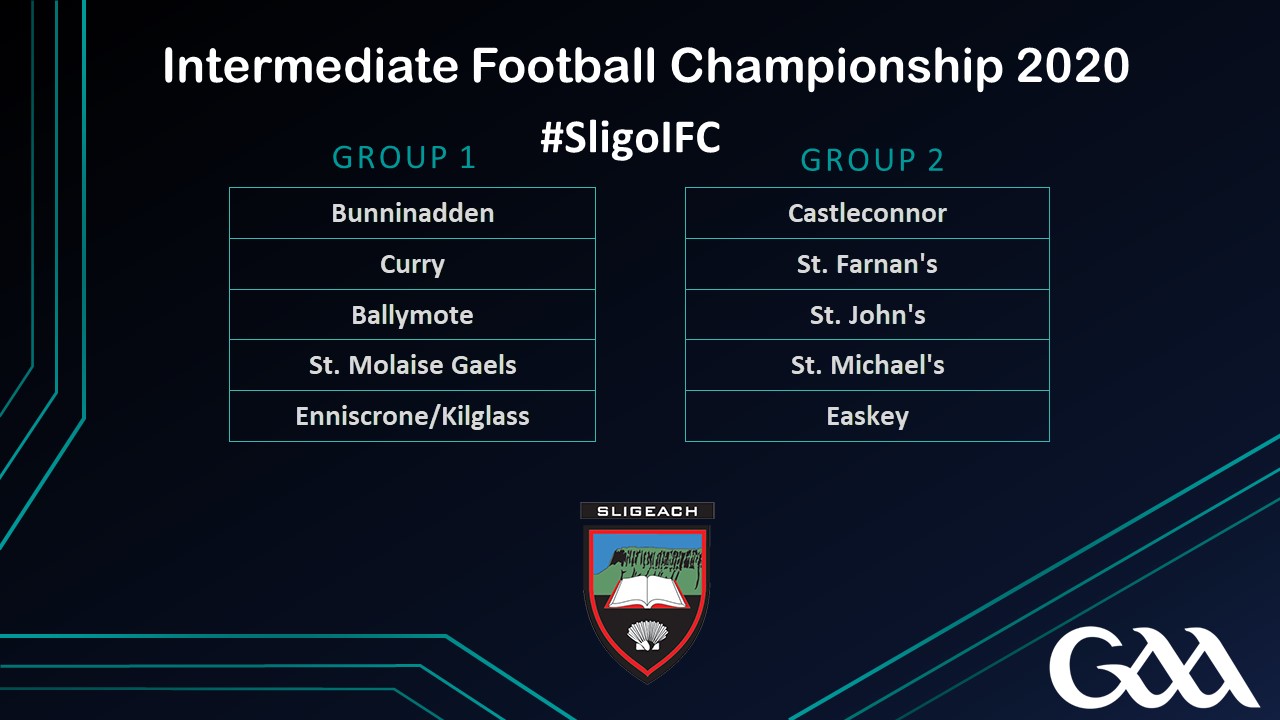 Intermediate Football Championship 2020

#SligoIFC

GROUP 1

| Bunninadden |
|---|
| Curry |
| Ballymote |
| St. Molaise Gaels |
| Enniscrone/Kilglass |

GROUP 2

| Castleconnor |
|---|
| St. Farnan's |
| St. John's |
| St. Michael's |
| Easkey |

SLIGEACH

GAA